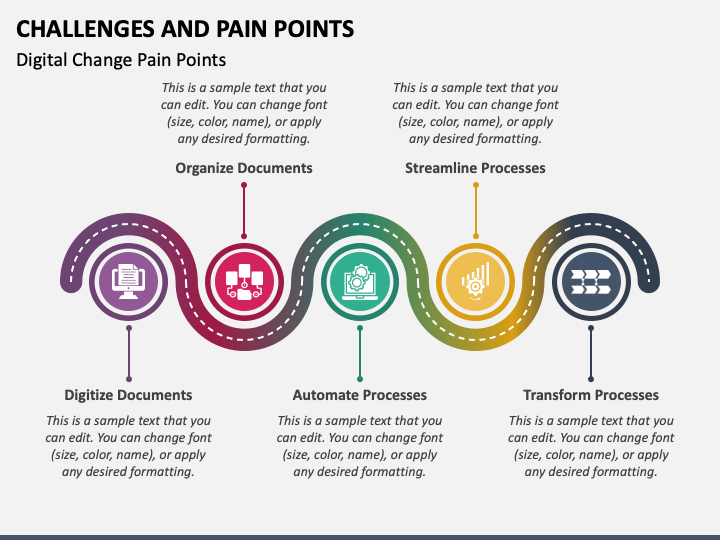 CHALLENGES AND PAIN POINTS

Digital Change Pain Points

This is a sample text that you can edit. You can change font (size, color, name), or apply any desired formatting.

Organize Documents

This is a sample text that you can edit. You can change font (size, color, name), or apply any desired formatting.

Streamline Processes

Digitize Documents

This is a sample text that you can edit. You can change font (size, color, name), or apply any desired formatting.

Automate Processes

This is a sample text that you can edit. You can change font (size, color, name), or apply any desired formatting.

Transform Processes

This is a sample text that you can edit. You can change font (size, color, name), or apply any desired formatting.